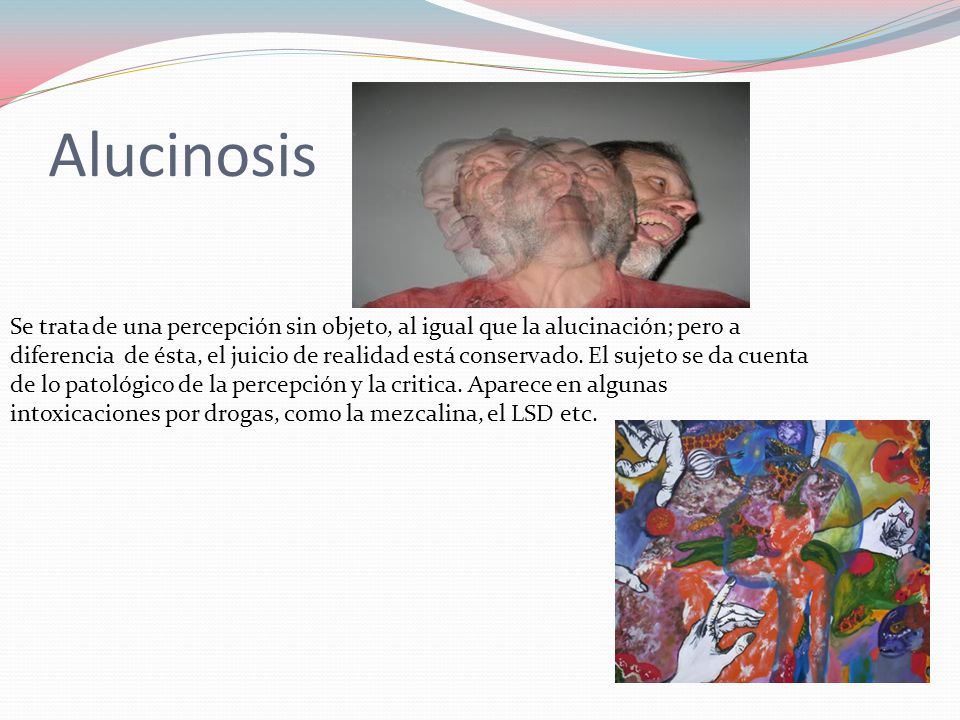 Alucinosis

Se trata de una percepción sin objeto, al igual que la alucinación; pero a diferencia de ésta, el juicio de realidad está conservado. El sujeto se da cuenta de lo patológico de la percepción y la critica. Aparece en algunas intoxicaciones por drogas, como la mezcalina, el LSD etc.